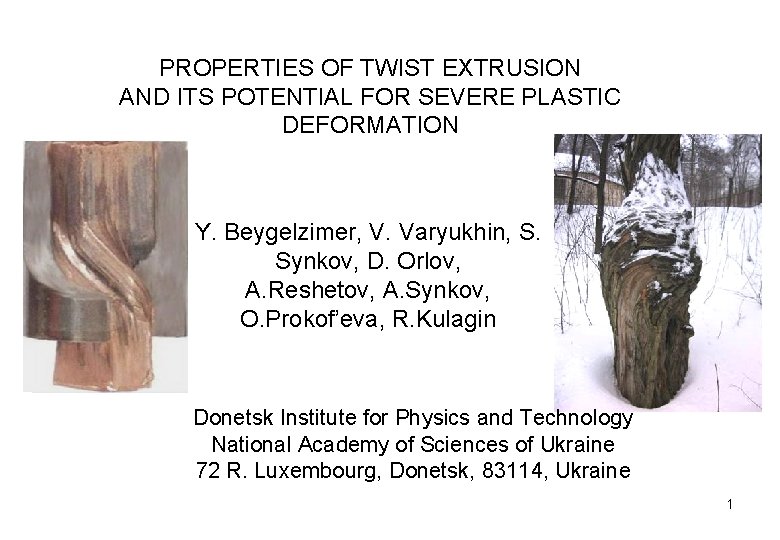 PROPERTIES OF TWIST EXTRUSION AND ITS POTENTIAL FOR SEVERE PLASTIC DEFORMATION

Y. Beygelzimer, V. Varyukhin, S. Synkov, D. Orlov, A.Reshetov, A.Synkov, O.Prokof'eva, R.Kulagin

Donetsk Institute for Physics and Technology
National Academy of Sciences of Ukraine
72 R. Luxembourg, Donetsk, 83114, Ukraine

1